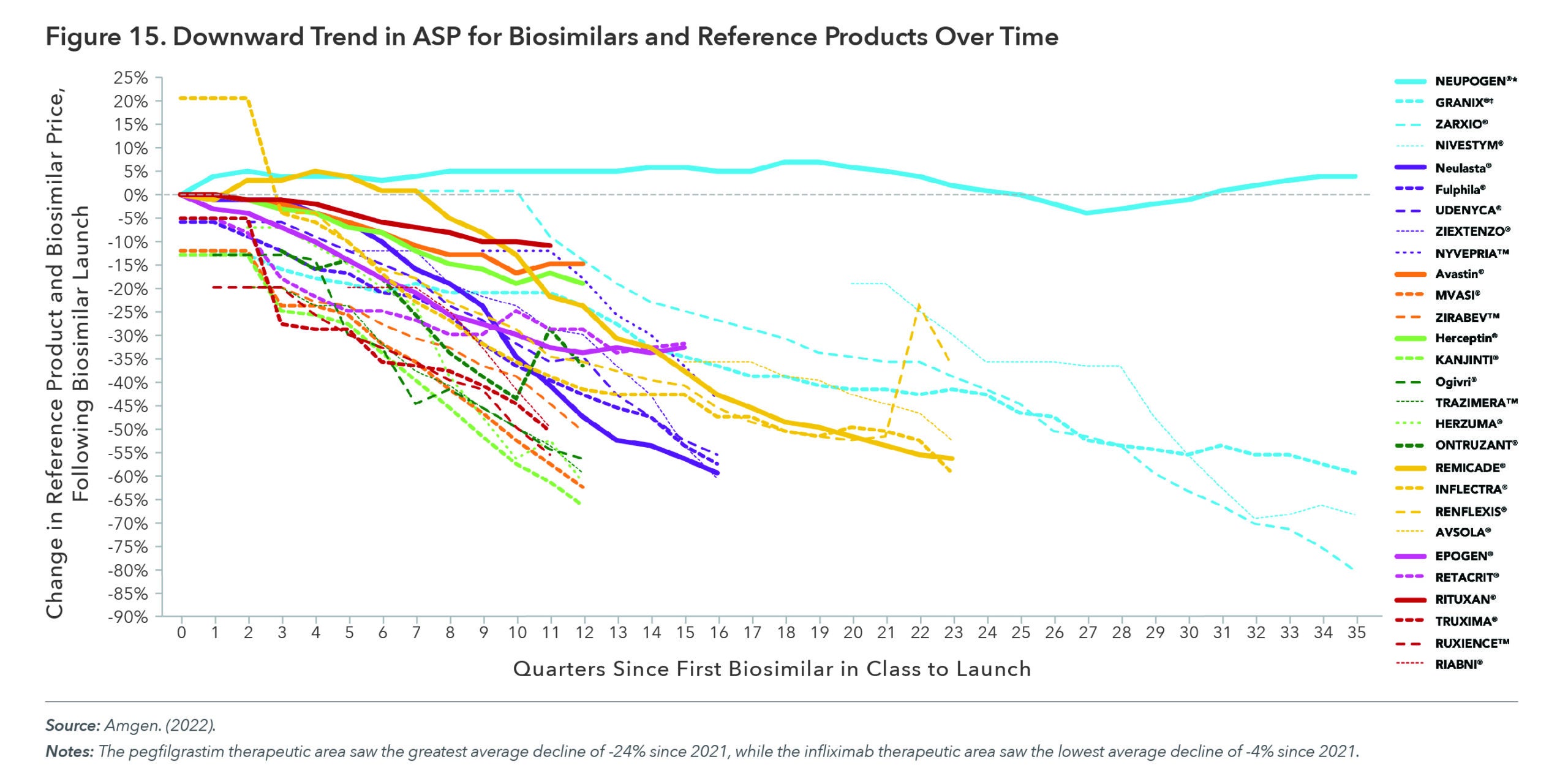 Figure 15. Downward Trend in ASP for Biosimilars and Reference Products Over Time

Change in Reference Product and Biosimilar Price, Following Biosimilar Launch

25%
20%
15%
10%
5%
0%
-5%
-10%
-15%
-20%
-25%
-30%
-35%
-40%
-45%
-50%
-55%
-60%
-65%
-70%
-75%
-80%
-85%
-90%

0 1 2 3 4 5 6 7 8 9 10 11 12 13 14 15 16 17 18 19 20 21 22 23 24 25 26 27 28 29 30 31 32 33 34 35

Quarters Since First Biosimilar in Class to Launch

NEUPOGEN®*
GRANIX®‡
ZARXIO®
NIVESTYM®
Neulasta®
Fulphila®
UDENYCA®
ZIEXTENZO®
NYVEPRIA™
Avastin®
MVASI®
ZIRABEV™
Herceptin®
KANJINTI®
Ogivri®
TRAZIMERA™
HERZUMA®
ONTRUZANT®
REMICADE®
INFLECTRA®
RENFLEXIS®
AVSOLA®
EPOGEN®
RETACRIT®
RITUXAN®
TRUXIMA®
RUXIENCE™
RIABNI®

Source: Amgen. (2022).
Notes: The pegfilgrastim therapeutic area saw the greatest average decline of -24% since 2021, while the infliximab therapeutic area saw the lowest average decline of -4% since 2021.